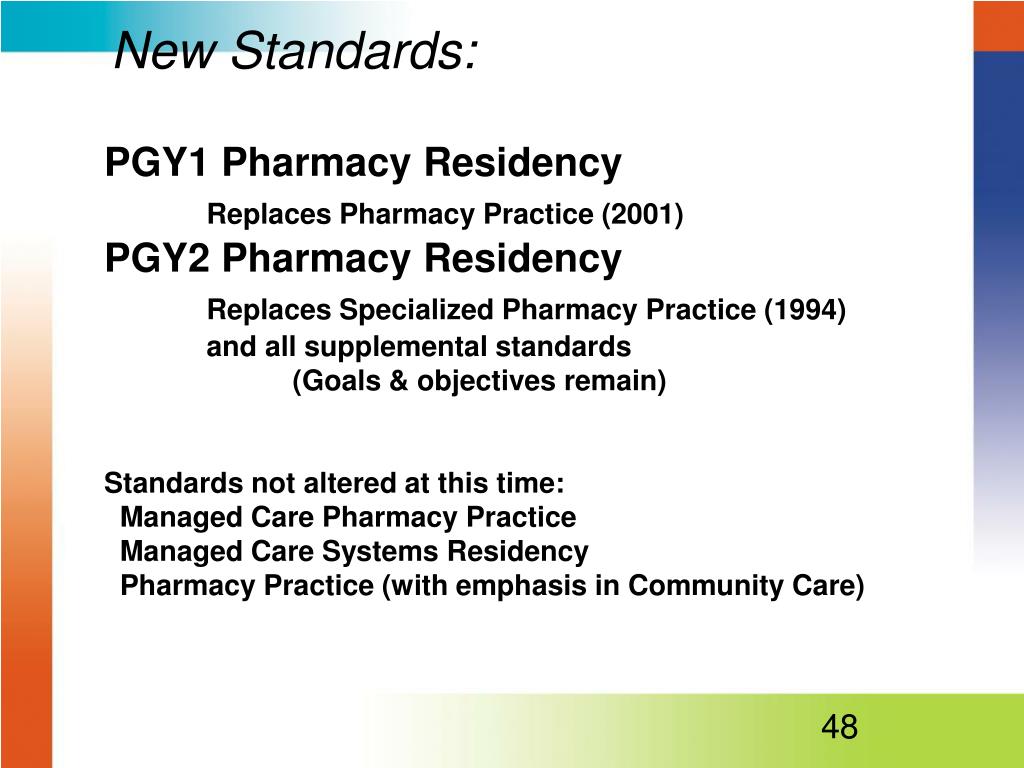 New Standards:

PGY1 Pharmacy Residency

Replaces Pharmacy Practice (2001)

PGY2 Pharmacy Residency

Replaces Specialized Pharmacy Practice (1994) and all supplemental standards

(Goals & objectives remain)

Standards not altered at this time:
Managed Care Pharmacy Practice
Managed Care Systems Residency
Pharmacy Practice (with emphasis in Community Care)

48